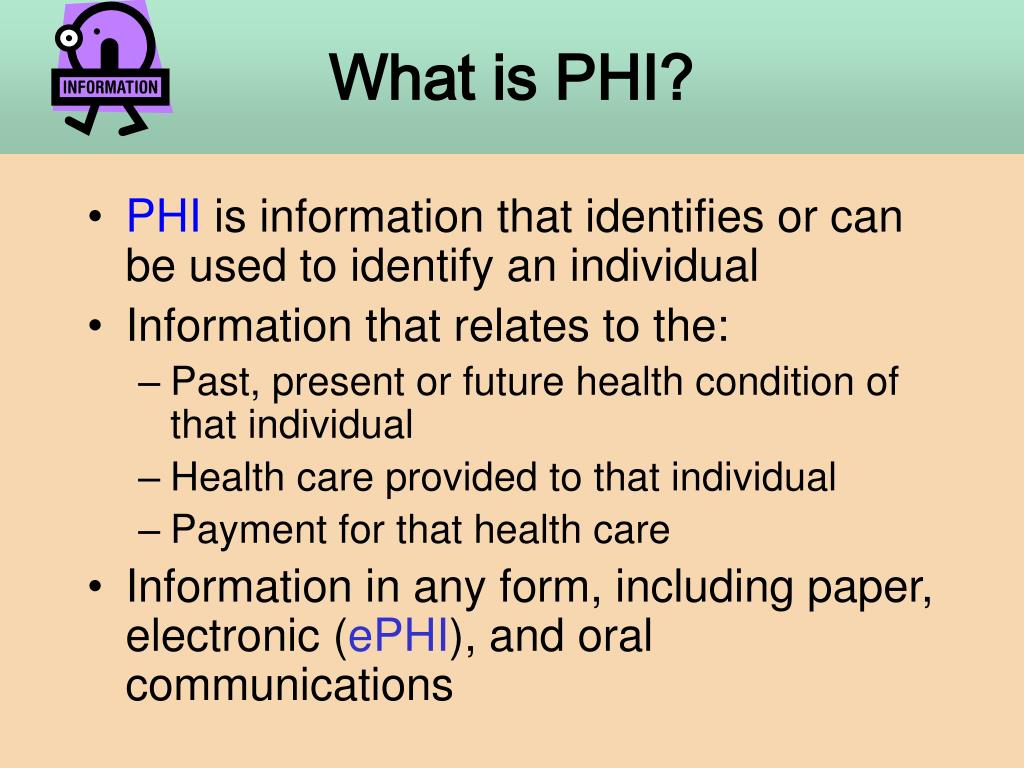 INFORMATION

What is PHI?

• PHI is information that identifies or can be used to identify an individual
• Information that relates to the:
– Past, present or future health condition of that individual
– Health care provided to that individual
– Payment for that health care
• Information in any form, including paper, electronic (ePHI), and oral communications